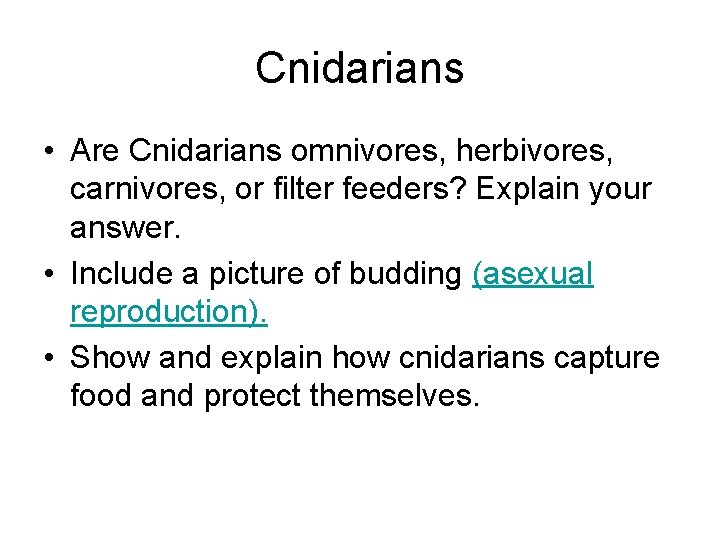 Cnidarians

• Are Cnidarians omnivores, herbivores, carnivores, or filter feeders? Explain your answer.

• Include a picture of budding (asexual reproduction).

• Show and explain how cnidarians capture food and protect themselves.